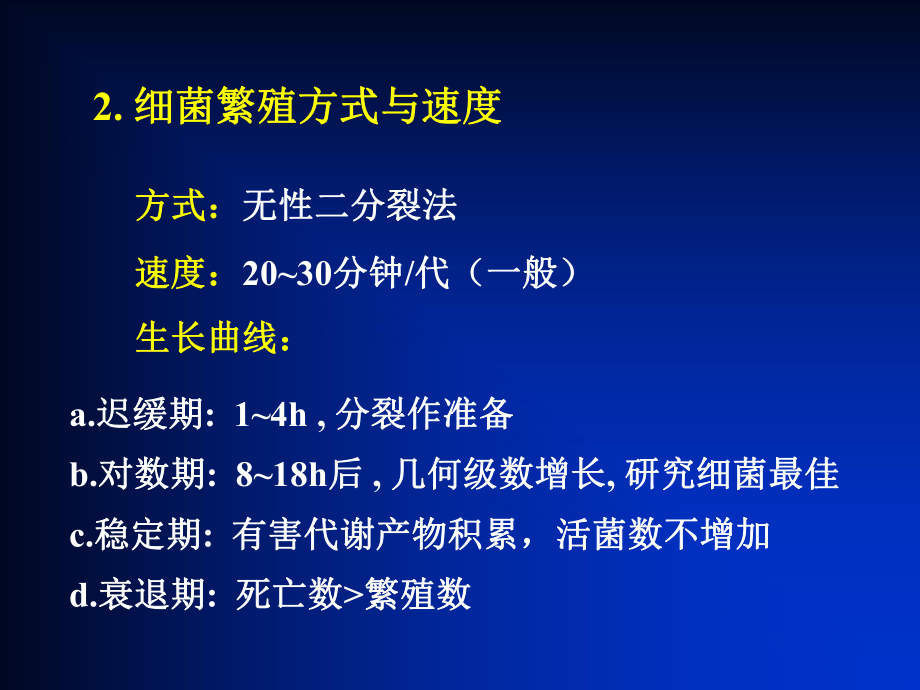 2. 细菌繁殖方式与速度

方式：无性二分裂法

速度：20~30分钟/代（一般）

生长曲线：

a.迟缓期: 1~4h , 分裂作准备

b.对数期: 8~18h后 , 几何级数增长, 研究细菌最佳

c.稳定期: 有害代谢产物积累，活菌数不增加

d.衰退期: 死亡数>繁殖数